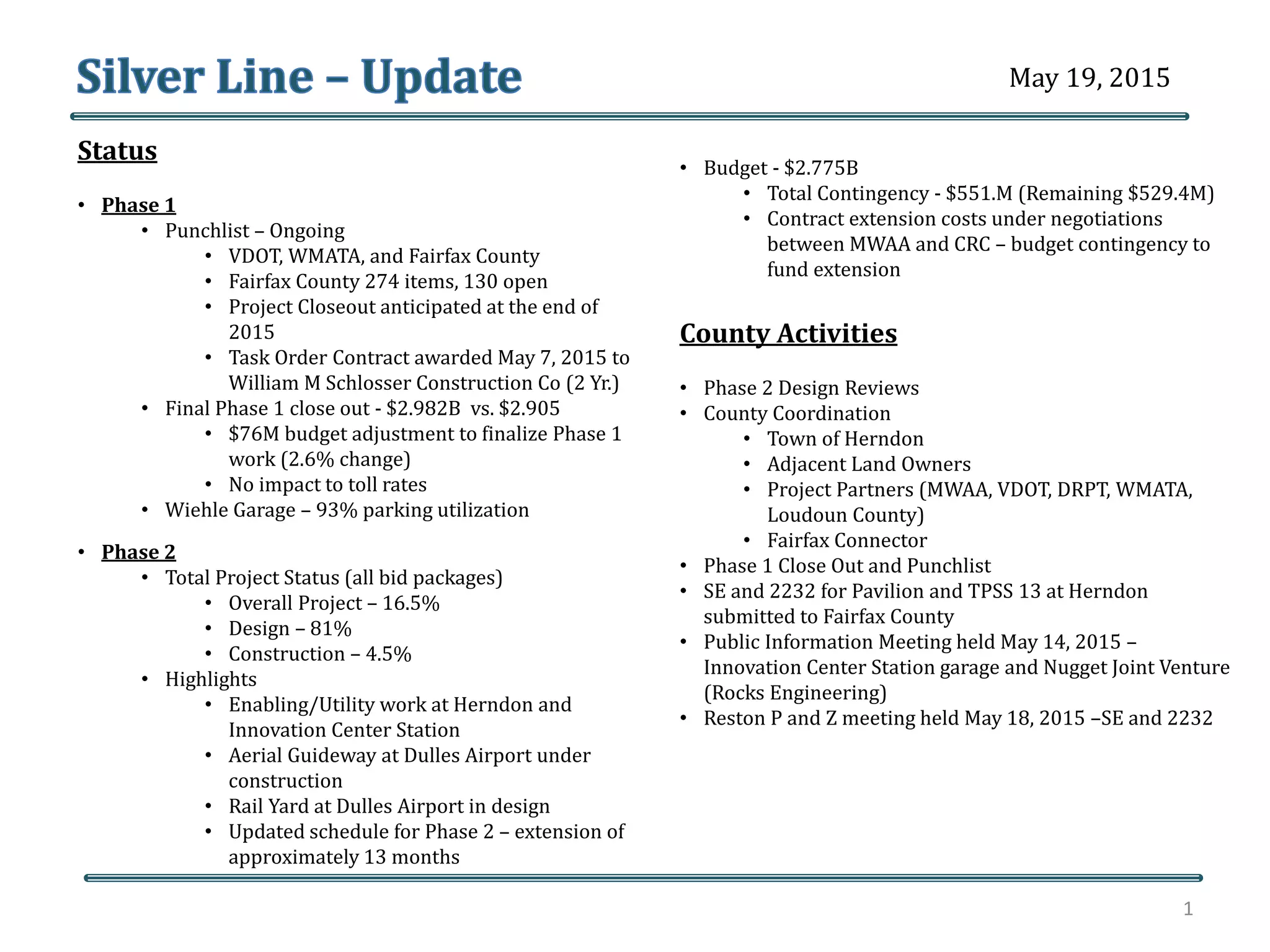 Silver Line – Update

May 19, 2015

Status

• Phase 1
  • Punchlist – Ongoing
    • VDOT, WMATA, and Fairfax County
    • Fairfax County 274 items, 130 open
    • Project Closeout anticipated at the end of 2015
    • Task Order Contract awarded May 7, 2015 to William M Schlosser Construction Co (2 Yr.)
  • Final Phase 1 close out - \$2.982B vs. \$2.905
    • \$76M budget adjustment to finalize Phase 1 work (2.6% change)
    • No impact to toll rates
  • Wiehle Garage – 93% parking utilization

• Phase 2
  • Total Project Status (all bid packages)
    • Overall Project – 16.5%
    • Design – 81%
    • Construction – 4.5%
  • Highlights
    • Enabling/Utility work at Herndon and Innovation Center Station
    • Aerial Guideway at Dulles Airport under construction
    • Rail Yard at Dulles Airport in design
    • Updated schedule for Phase 2 – extension of approximately 13 months

• Budget - \$2.775B
  • Total Contingency - \$551.M (Remaining \$529.4M)
  • Contract extension costs under negotiations between MWAA and CRC – budget contingency to fund extension

County Activities

• Phase 2 Design Reviews
• County Coordination
  • Town of Herndon
  • Adjacent Land Owners
  • Project Partners (MWAA, VDOT, DRPT, WMATA, Loudoun County)
  • Fairfax Connector
• Phase 1 Close Out and Punchlist
• SE and 2232 for Pavilion and TPSS 13 at Herndon submitted to Fairfax County
• Public Information Meeting held May 14, 2015 – Innovation Center Station garage and Nugget Joint Venture (Rocks Engineering)
• Reston P and Z meeting held May 18, 2015 –SE and 2232

1